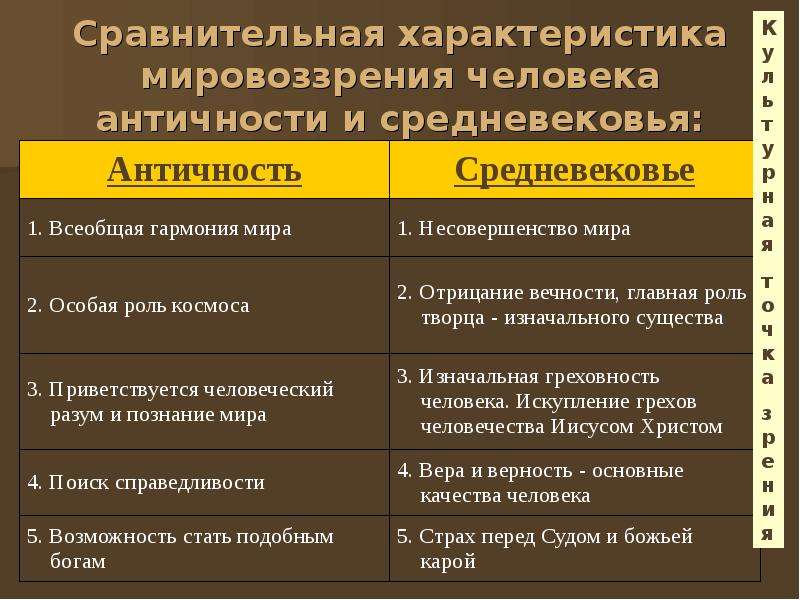 Сравнительная характеристика мировоззрения человека античности и средневековья:

| Античность | Средневековье |
|---|---|
| 1. Всеобщая гармония мира | 1. Несовершенство мира |
| 2. Особая роль космоса | 2. Отрицание вечности, главная роль творца - изначального существа |
| 3. Приветствуется человеческий разум и познание мира | 3. Изначальная греховность человека. Искупление грехов человечества Иисусом Христом |
| 4. Поиск справедливости | 4. Вера и верность - основные качества человека |
| 5. Возможность стать подобным богам | 5. Страх перед Судом и божьей карой |

Культурная точка зрения